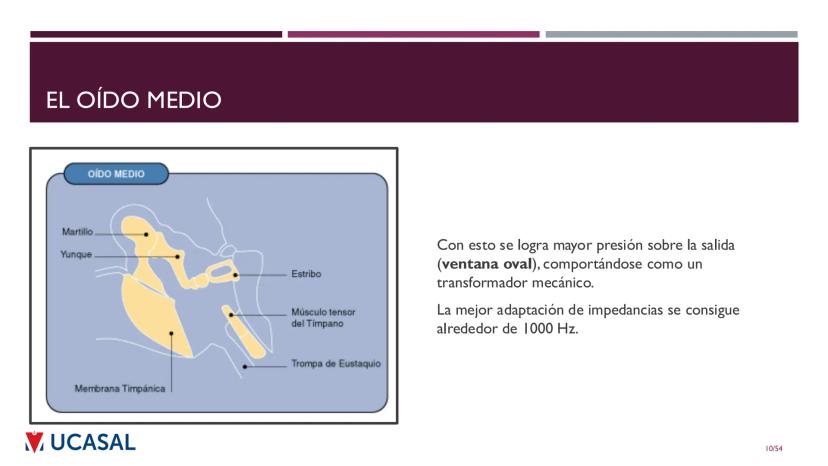 EL OÍDO MEDIO

OÍDO MEDIO

Martillo

Yunque

Estribo

Músculo tensor del Tímpano

Trompa de Eustaquio

Membrana Timpánica

Con esto se logra mayor presión sobre la salida (**ventana oval**), comportándose como un transformador mecánico.

La mejor adaptación de impedancias se consigue alrededor de 1000 Hz.

UCASAL

10/54